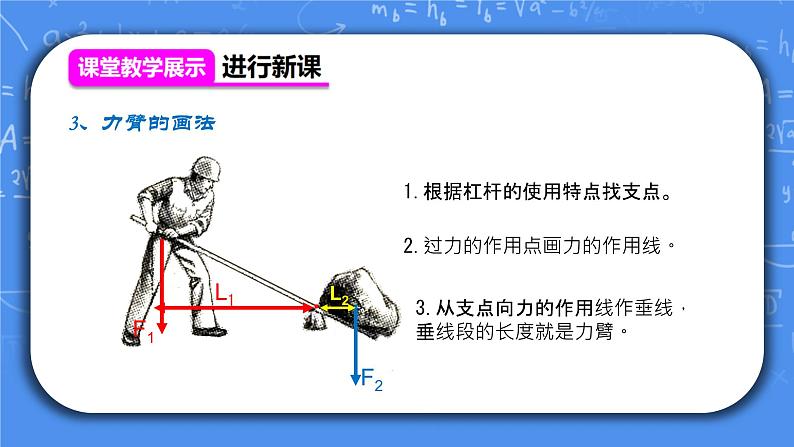 课堂教学展示 进行新课

3、力臂的画法

$L_1$

$L_2$

$F_1$

$F_2$

1. 根据杠杆的使用特点找支点。

2. 过力的作用点画力的作用线。

3. 从支点向力的作用线作垂线，垂线段的长度就是力臂。